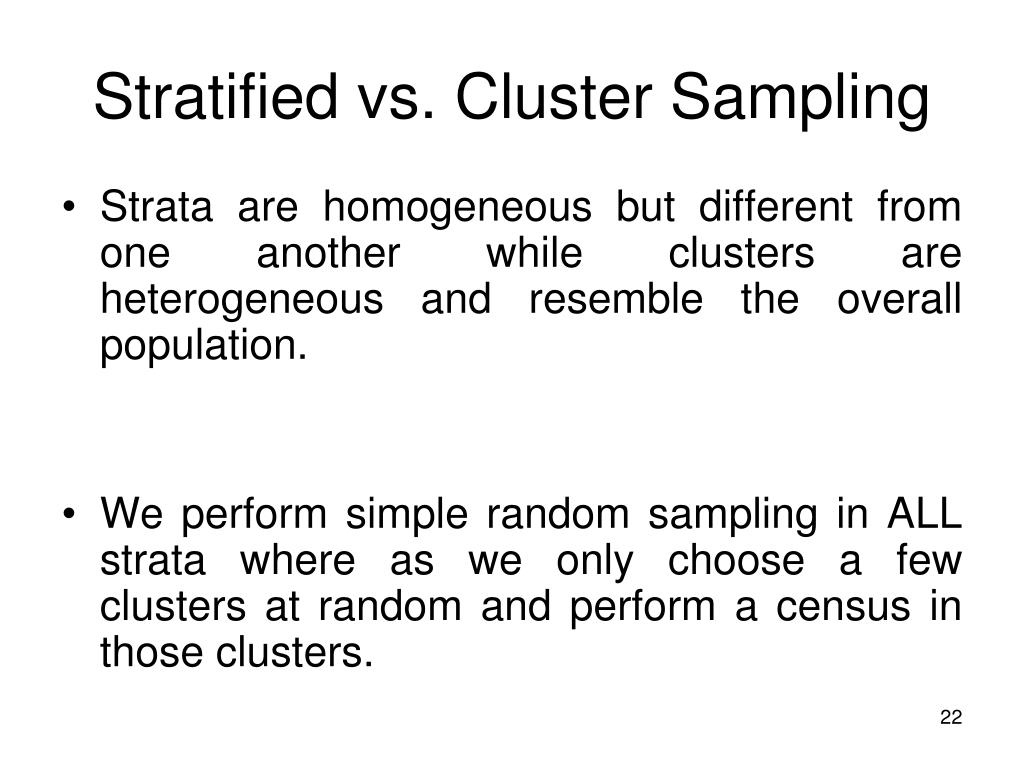 Stratified vs. Cluster Sampling

• Strata are homogeneous but different from one another while clusters are heterogeneous and resemble the overall population.

• We perform simple random sampling in ALL strata where as we only choose a few clusters at random and perform a census in those clusters.

22